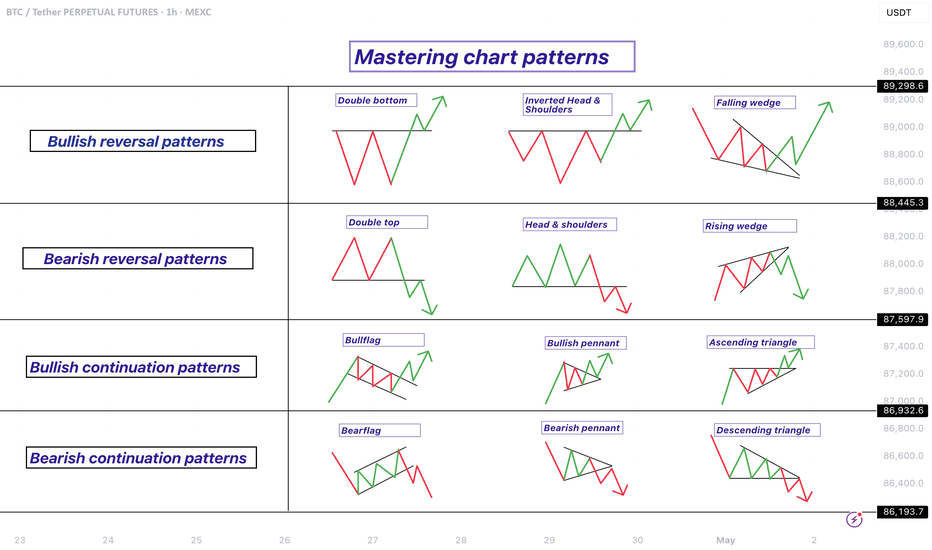 BTC / Tether PERPETUAL FUTURES · 1h · MEXC

USDT

Mastering chart patterns

Bullish reversal patterns

Double bottom

Inverted Head & Shoulders

Falling wedge

Bearish reversal patterns

Double top

Head & shoulders

Rising wedge

Bullish continuation patterns

Bullflag

Bullish pennant

Ascending triangle

Bearish continuation patterns

Bearflag

Bearish pennant

Descending triangle

89,600.0
89,400.0
89,298.6
89,200.0
89,000.0
88,800.0
88,600.0
88,445.3
88,200.0
88,000.0
87,800.0
87,597.9
87,400.0
87,200.0
87,000.0
86,932.6
86,800.0
86,600.0
86,400.0
86,193.7

23 24 25 26 27 28 29 30 May 2